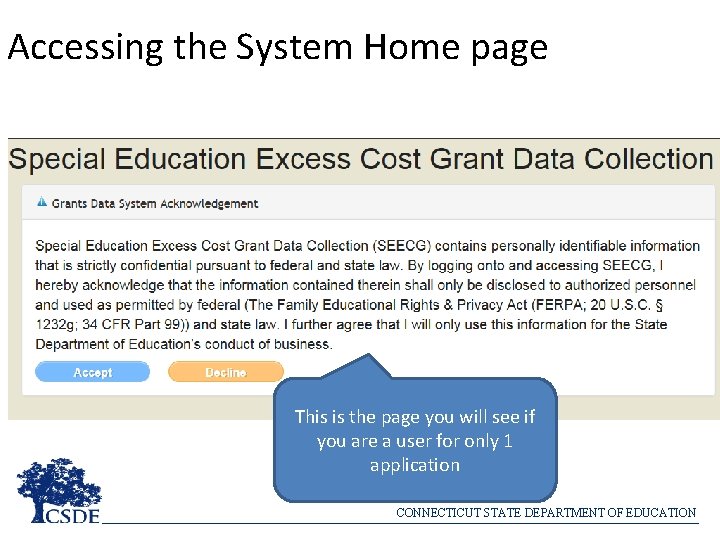 Accessing the System Home page

Special Education Excess Cost Grant Data Collection

Grants Data System Acknowledgement

Special Education Excess Cost Grant Data Collection (SEECG) contains personally identifiable information that is strictly confidential pursuant to federal and state law. By logging onto and accessing SEECG, I hereby acknowledge that the information contained therein shall only be disclosed to authorized personnel and used as permitted by federal (The Family Educational Rights & Privacy Act (FERPA; 20 U.S.C. § 1232g; 34 CFR Part 99)) and state law. I further agree that I will only use this information for the State Department of Education's conduct of business.

Accept

Decline

This is the page you will see if you are a user for only 1 application

CSDE

CONNECTICUT STATE DEPARTMENT OF EDUCATION